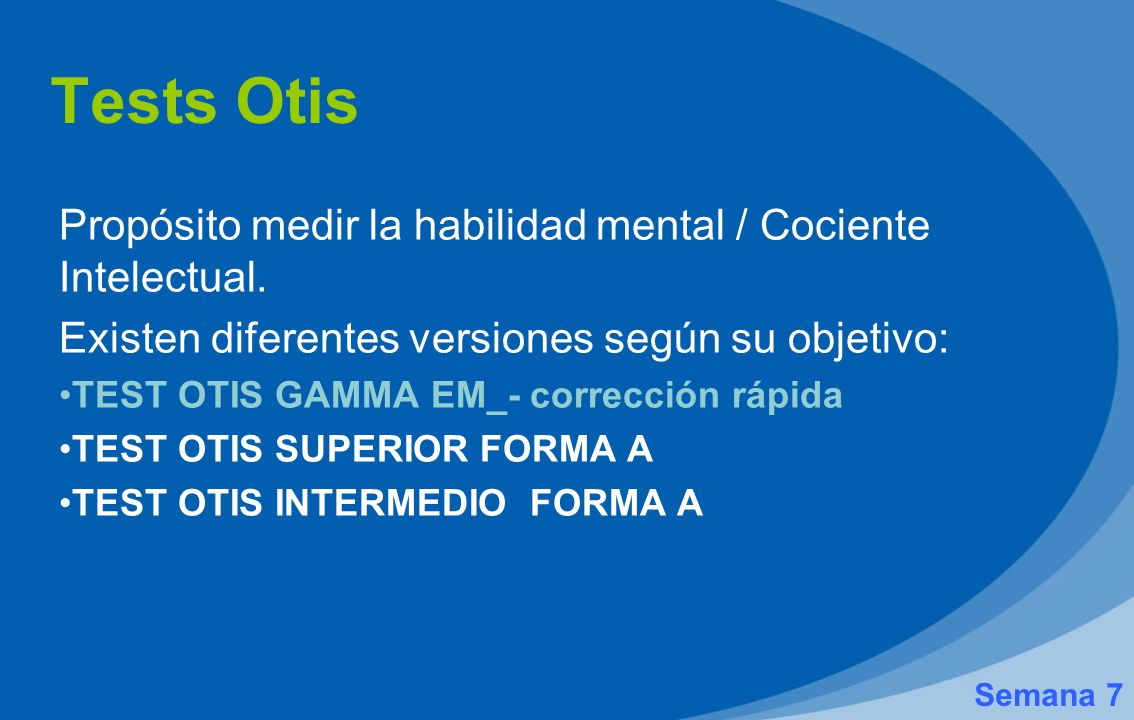 Tests Otis

Propósito medir la habilidad mental / Cociente Intelectual.

Existen diferentes versiones según su objetivo:

•TEST OTIS GAMMA EM_- corrección rápida

•TEST OTIS SUPERIOR FORMA A

•TEST OTIS INTERMEDIO FORMA A

Semana 7